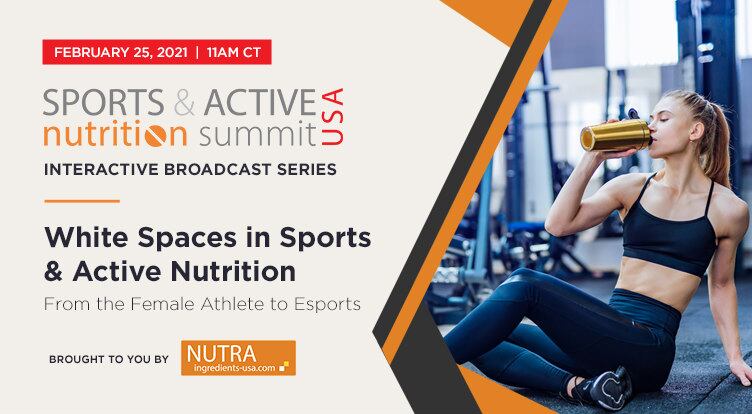 FEBRUARY 25, 2021 | 11AM CT

SPORTS & ACTIVE nutrition summit USA

INTERACTIVE BROADCAST SERIES

White Spaces in Sports & Active Nutrition

From the Female Athlete to Esports

BROUGHT TO YOU BY NUTRA ingredients-usa.com